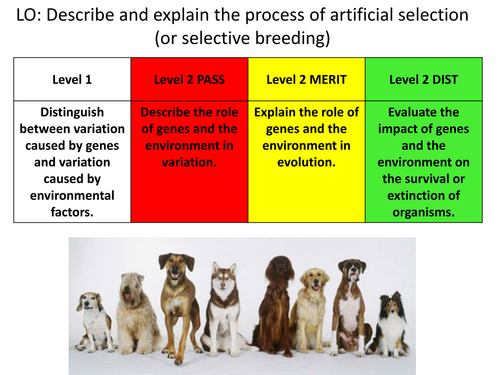 LO: Describe and explain the process of artificial selection (or selective breeding)

| Level 1 | Level 2 PASS | Level 2 MERIT | Level 2 DIST |
|---|---|---|---|
| Distinguish between variation caused by genes and variation caused by environmental factors. | Describe the role of genes and the environment in variation. | Explain the role of genes and the environment in evolution. | Evaluate the impact of genes and the environment on the survival or extinction of organisms. |